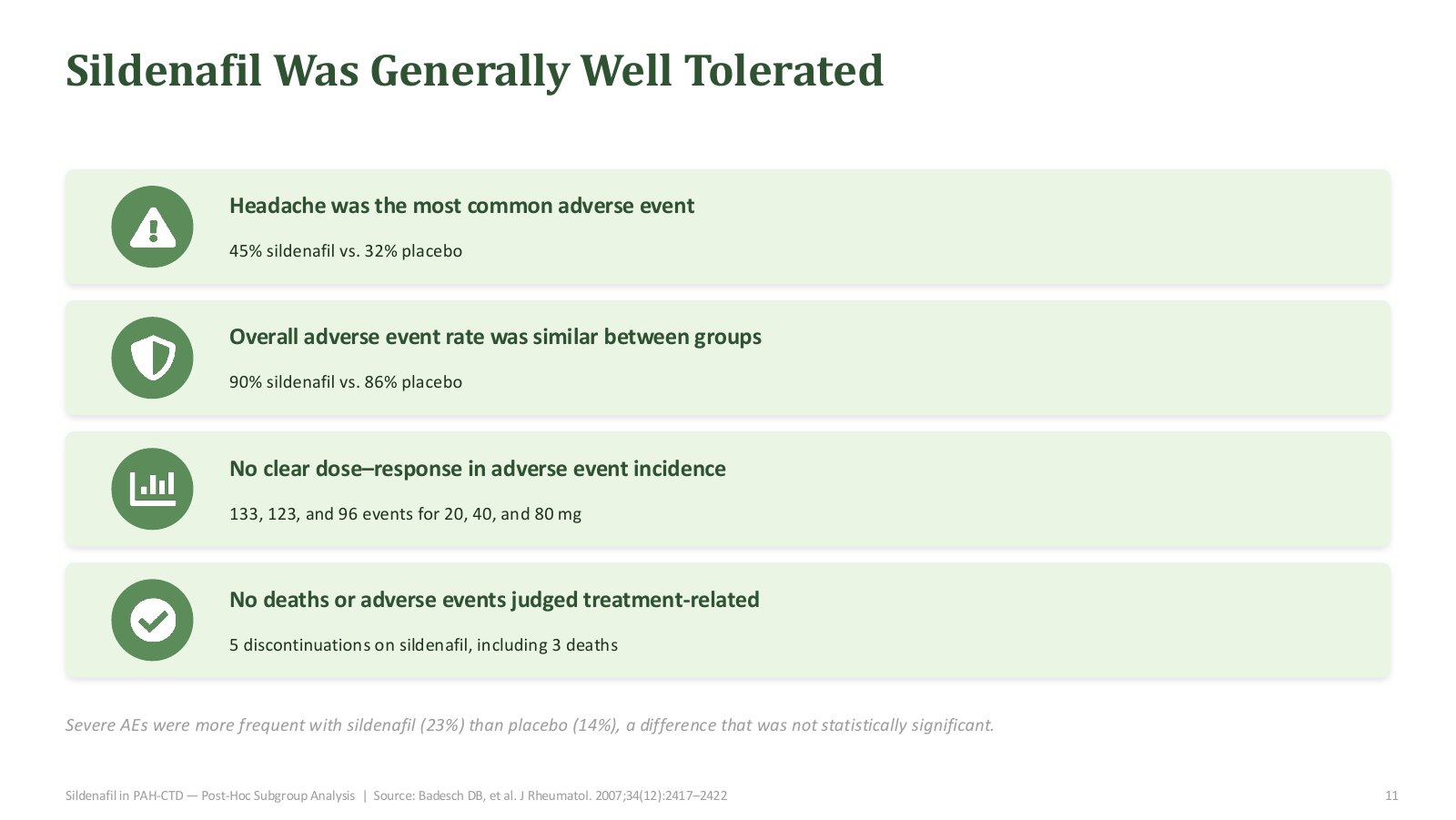 Sildenafil Was Generally Well Tolerated

Headache was the most common adverse event

45% sildenafil vs. 32% placebo

Overall adverse event rate was similar between groups

90% sildenafil vs. 86% placebo

No clear dose–response in adverse event incidence

133, 123, and 96 events for 20, 40, and 80 mg

No deaths or adverse events judged treatment-related

5 discontinuations on sildenafil, including 3 deaths

Severe AEs were more frequent with sildenafil (23%) than placebo (14%), a difference that was not statistically significant.

Sildenafil in PAH-CTD — Post-Hoc Subgroup Analysis | Source: Badesch DB, et al. J Rheumatol. 2007;34(12):2417–2422

11